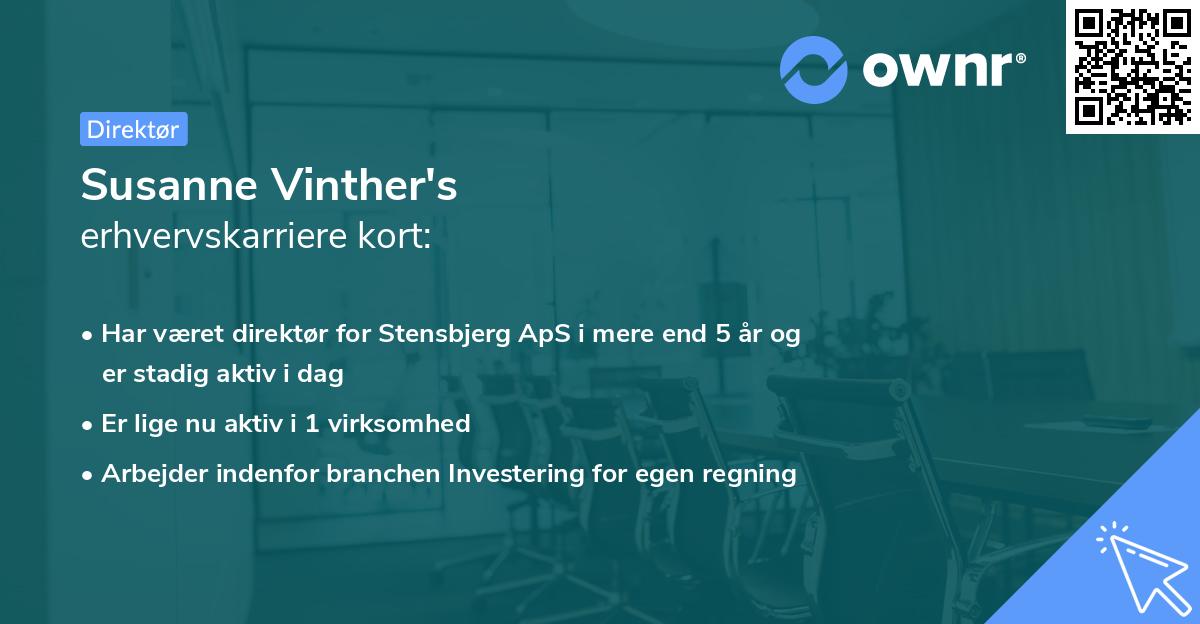 ownr®

Direktør

Susanne Vinther's
erhvervskarriere kort:

• Har været direktør for Stensbjerg ApS i mere end 5 år og er stadig aktiv i dag
• Er lige nu aktiv i 1 virksomhed
• Arbejder indenfor branchen Investering for egen regning